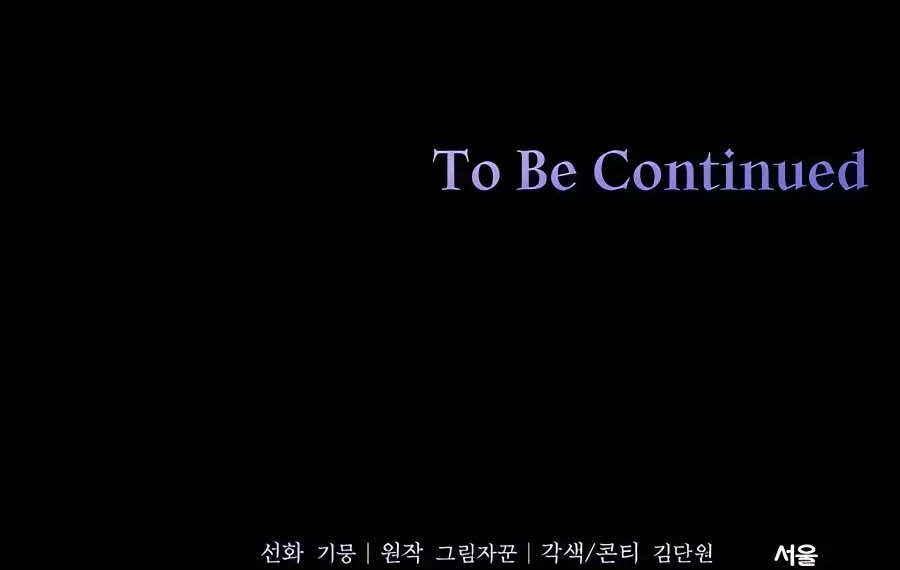 To Be Continued

선화 기뭉 | 원작 그림자꾼 | 각색/콘티 김단원 서울